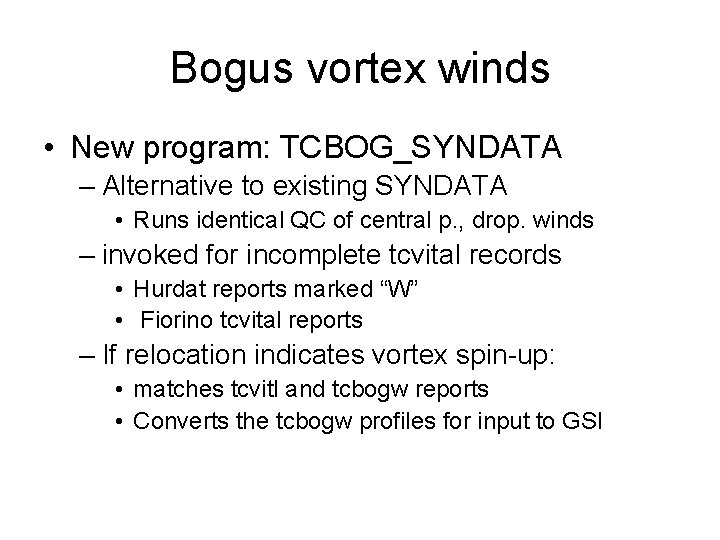 Bogus vortex winds

• New program: TCBOG_SYNDATA
– Alternative to existing SYNDATA
• Runs identical QC of central p., drop. winds
– invoked for incomplete tcvital records
• Hurdat reports marked “W”
• Fiorino tcvital reports
– If relocation indicates vortex spin-up:
• matches tcvitl and tcbogw reports
• Converts the tcbogw profiles for input to GSI